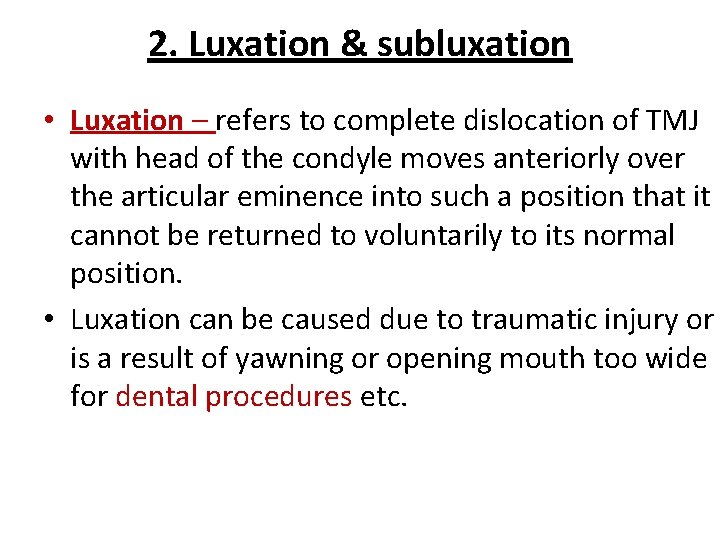 2. Luxation & subluxation

• Luxation – refers to complete dislocation of TMJ with head of the condyle moves anteriorly over the articular eminence into such a position that it cannot be returned to voluntarily to its normal position.

• Luxation can be caused due to traumatic injury or is a result of yawning or opening mouth too wide for dental procedures etc.